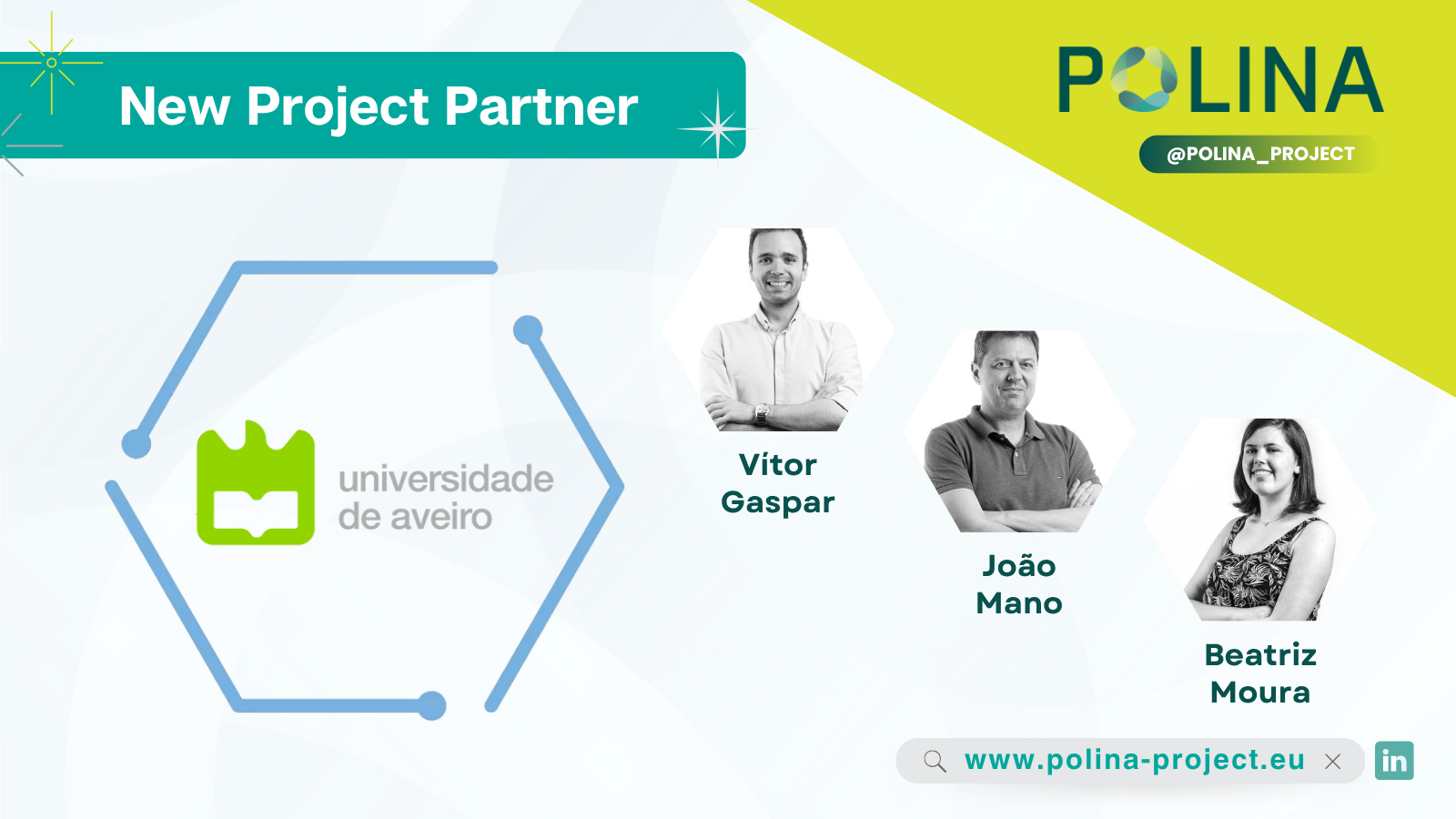 New Project Partner

POLINA

@POLINA_PROJECT

universidade de aveiro

Vítor Gaspar

João Mano

Beatriz Moura

www.polina-project.eu

in